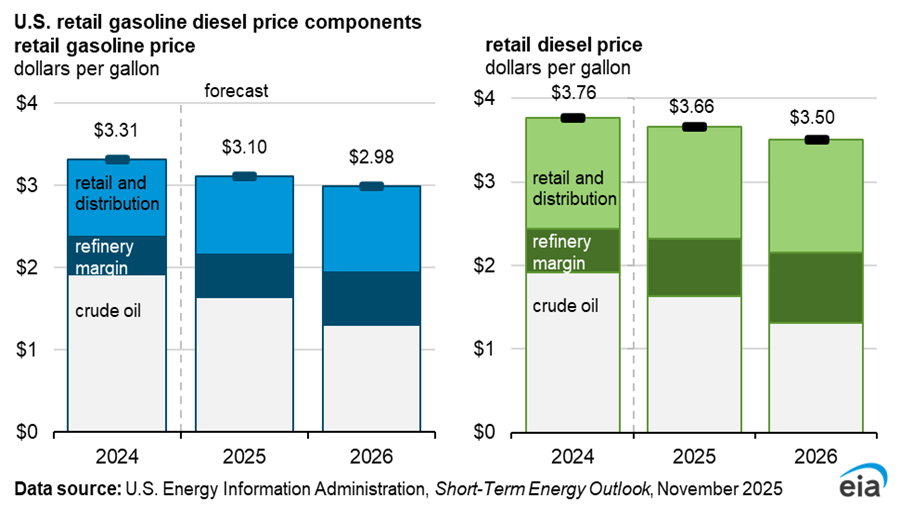 U.S. retail gasoline diesel price components
retail gasoline price
dollars per gallon

forecast

$4
$3
$2
$1
$0

$3.31
$3.10
$2.98

retail and distribution
refinery margin
crude oil

2024
2025
2026

retail diesel price
dollars per gallon

$4
$3
$2
$1
$0

$3.76
$3.66
$3.50

retail and distribution
refinery margin
crude oil

2024
2025
2026

Data source: U.S. Energy Information Administration, Short-Term Energy Outlook, November 2025

eia